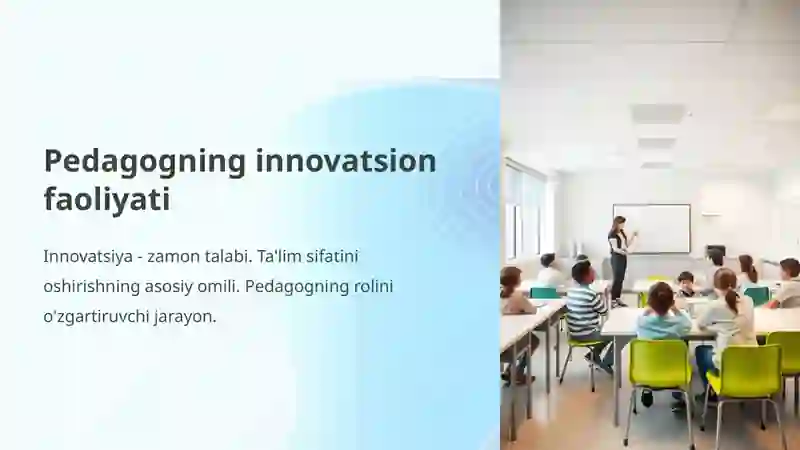 Pedagogning innovatsion faoliyati

Innovatsiya - zamon talabi. Ta'lim sifatini oshirishning asosiy omili. Pedagogning rolini o'zgartiruvchi jarayon.